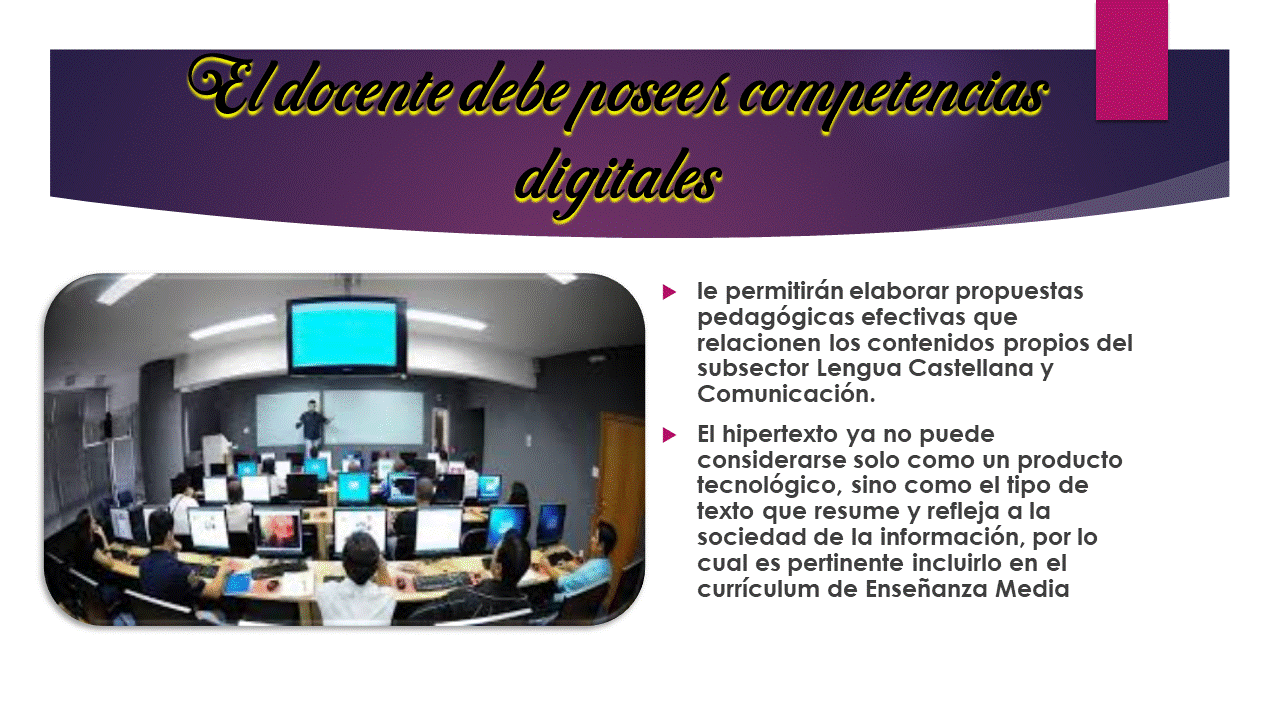 El docente debe poseer competencias digitales

le permitirán elaborar propuestas pedagógicas efectivas que relacionen los contenidos propios del subsector Lengua Castellana y Comunicación.

El hipertexto ya no puede considerarse solo como un producto tecnológico, sino como el tipo de texto que resume y refleja a la sociedad de la información, por lo cual es pertinente incluirlo en el currículum de Enseñanza Media